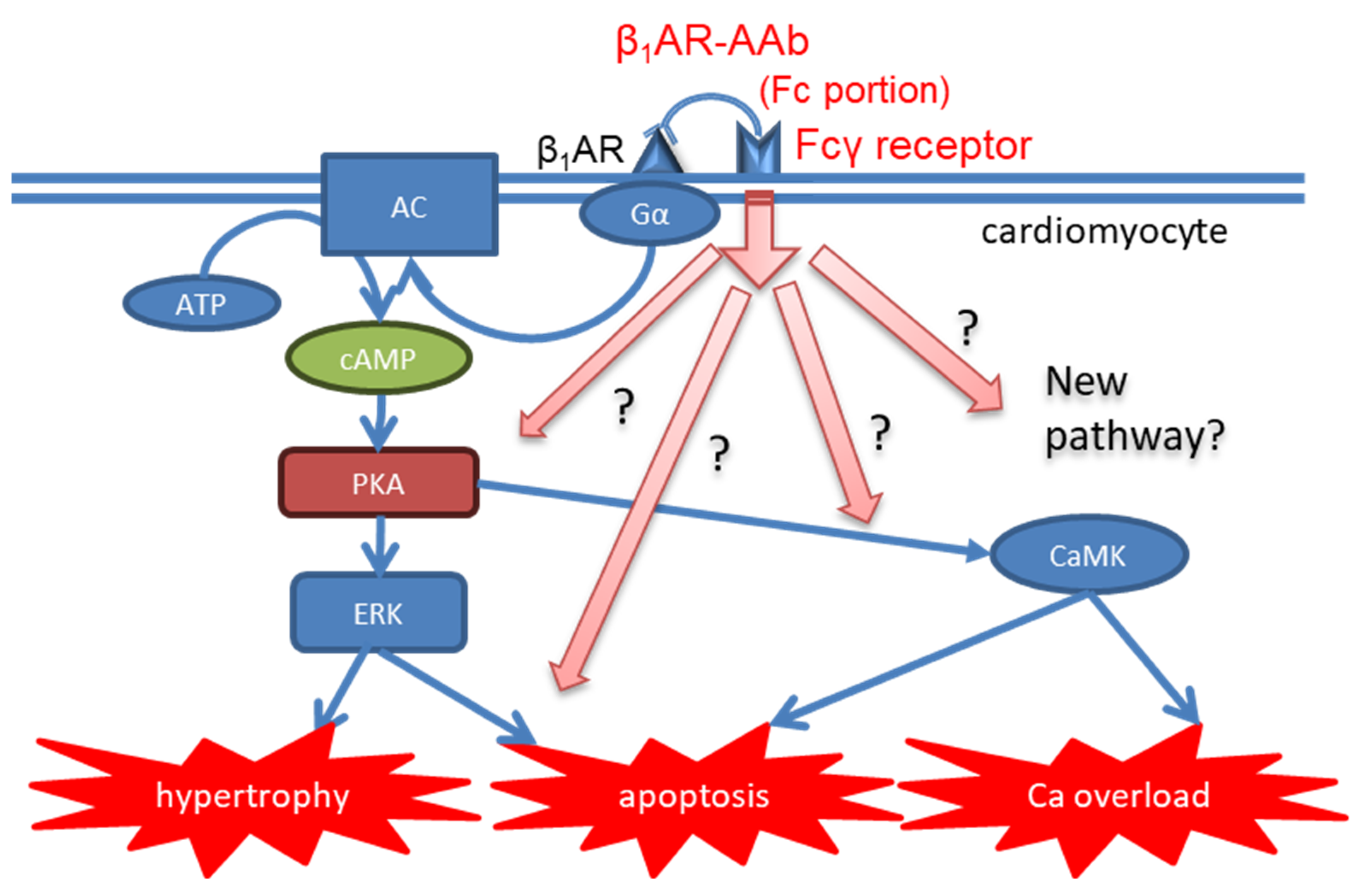 $\beta_1$AR-AAb
(Fc portion)
$\beta_1$AR
Fcγ receptor
AC
Gα
cardiomyocyte
ATP
cAMP
?
?
?
?
New pathway?
PKA
CaMK
ERK
hypertrophy
apoptosis
Ca overload